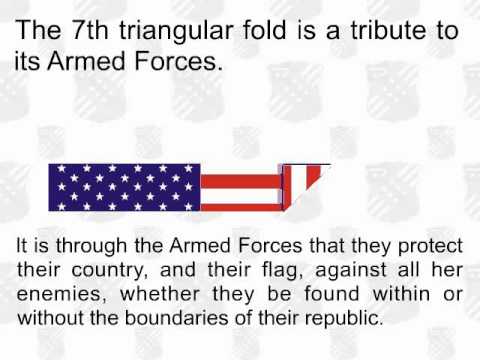 The 7th triangular fold is a tribute to its Armed Forces.

It is through the Armed Forces that they protect their country, and their flag, against all her enemies, whether they be found within or without the boundaries of their republic.